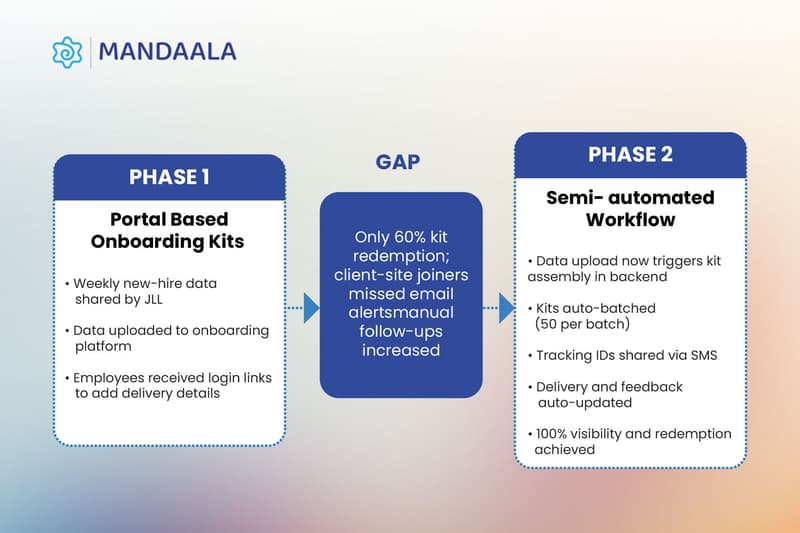 MANDAALA

PHASE 1

Portal Based Onboarding Kits

• Weekly new-hire data shared by JLL

• Data uploaded to onboarding platform

• Employees received login links to add delivery details

GAP

Only 60% kit redemption; client-site joiners missed email alertsmanual follow-ups increased

PHASE 2

Semi- automated Workflow

• Data upload now triggers kit assembly in backend

• Kits auto-batched (50 per batch)

• Tracking IDs shared via SMS

• Delivery and feedback auto-updated

• 100% visibility and redemption achieved